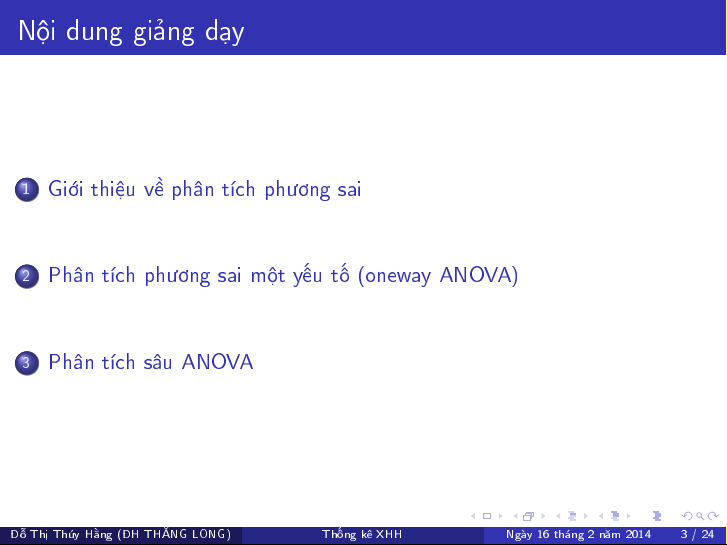 Nội dung giảng dạy

1 Giới thiệu về phân tích phương sai

2 Phân tích phương sai một yếu tố (oneway ANOVA)

3 Phân tích sâu ANOVA

Đỗ Thị Thúy Hằng (ĐH THĂNG LONG)  Thống kê XHH  Ngày 16 tháng 2 năm 2014  3 / 24